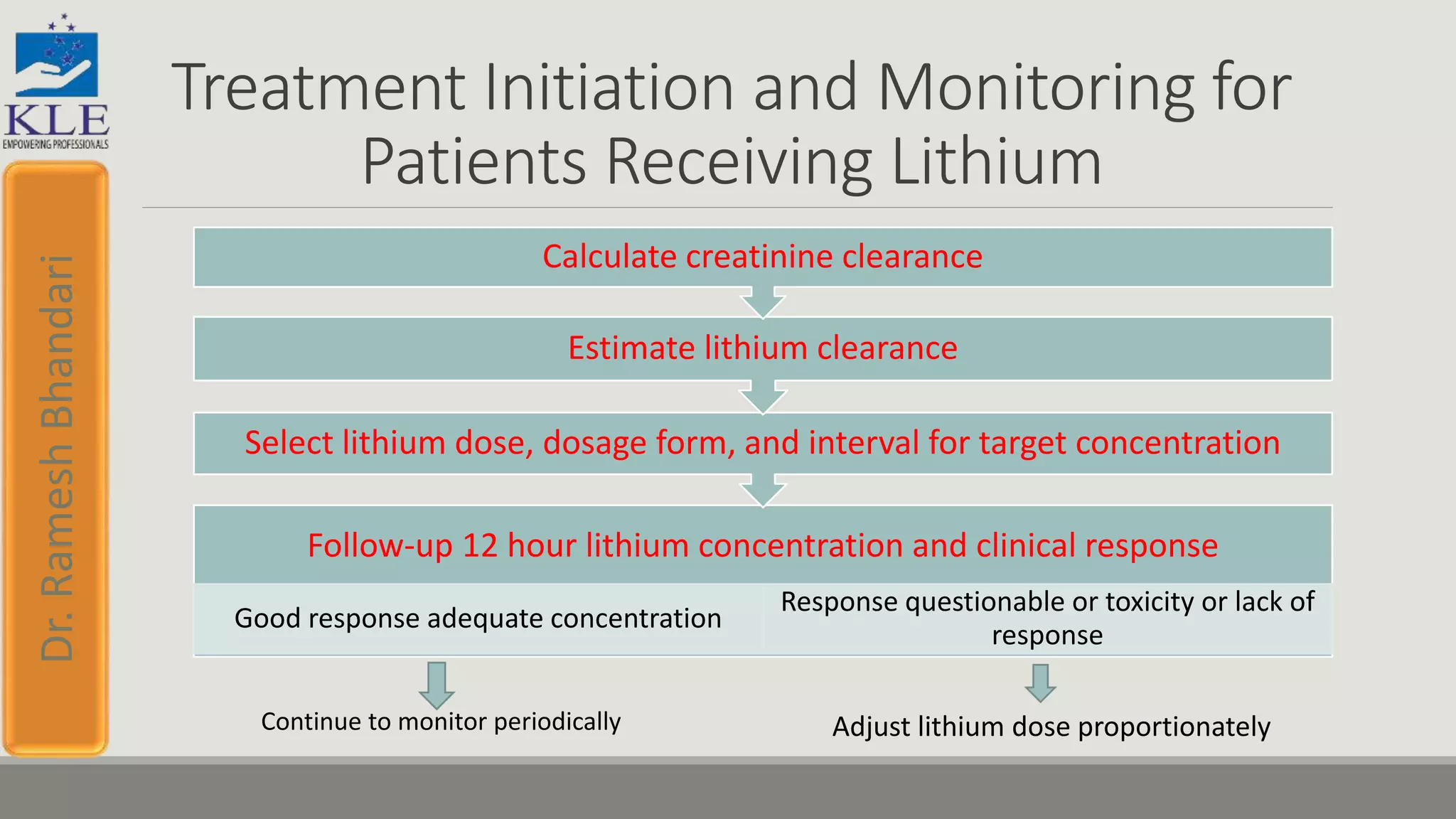 KLE
EMPOWERING PROFESSIONALS

Dr. Ramesh Bhandari

Treatment Initiation and Monitoring for Patients Receiving Lithium

Calculate creatinine clearance

Estimate lithium clearance

Select lithium dose, dosage form, and interval for target concentration

Follow-up 12 hour lithium concentration and clinical response

Good response adequate concentration

Response questionable or toxicity or lack of response

Continue to monitor periodically

Adjust lithium dose proportionately